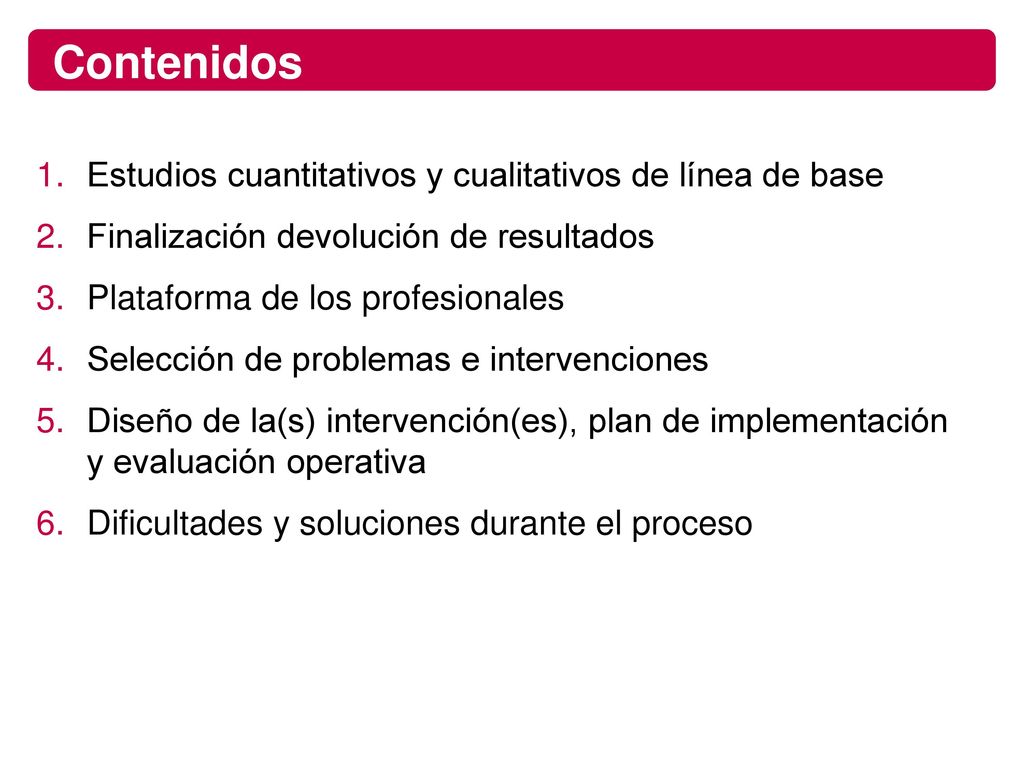 Contenidos

1. Estudios cuantitativos y cualitativos de línea de base
2. Finalización devolución de resultados
3. Plataforma de los profesionales
4. Selección de problemas e intervenciones
5. Diseño de la(s) intervención(es), plan de implementación y evaluación operativa
6. Dificultades y soluciones durante el proceso